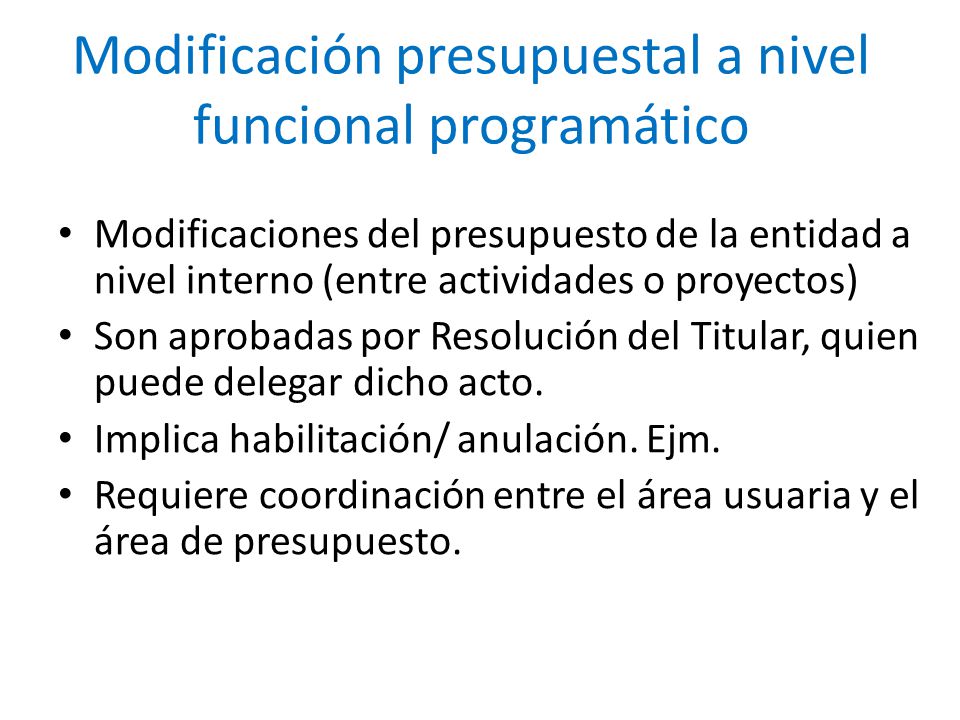 Modificación presupuestal a nivel funcional programático

• Modificaciones del presupuesto de la entidad a nivel interno (entre actividades o proyectos)
• Son aprobadas por Resolución del Titular, quien puede delegar dicho acto.
• Implica habilitación/ anulación. Ejm.
• Requiere coordinación entre el área usuaria y el área de presupuesto.